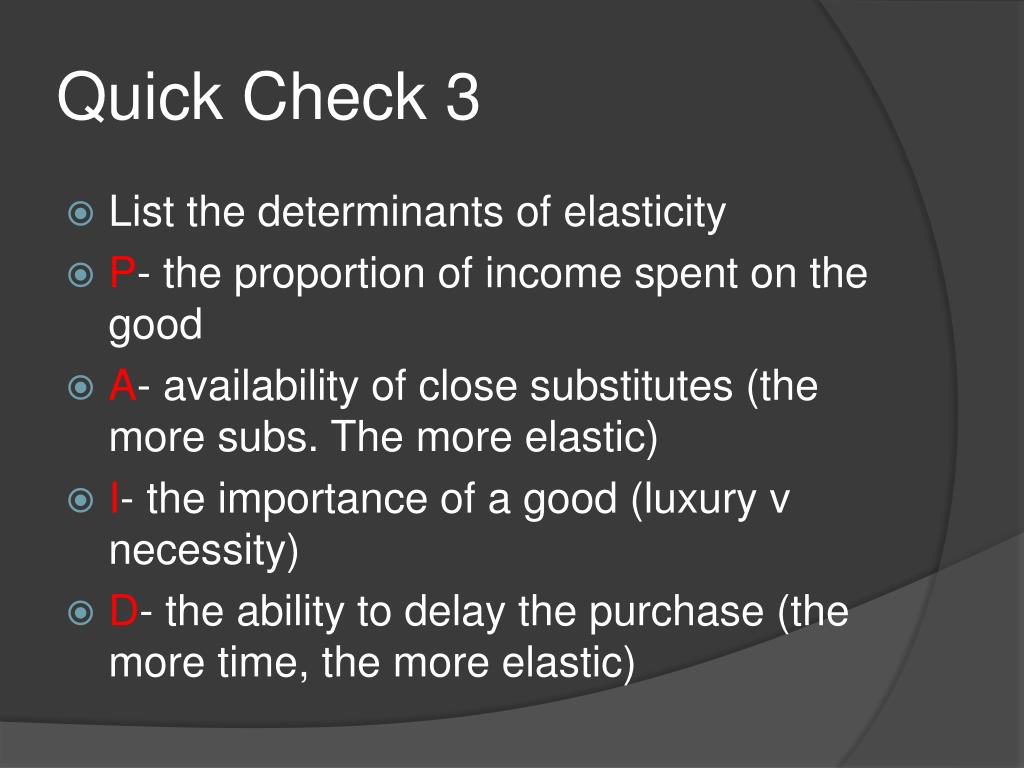 Quick Check 3

List the determinants of elasticity

P- the proportion of income spent on the good

A- availability of close substitutes (the more subs. The more elastic)

I- the importance of a good (luxury v necessity)

D- the ability to delay the purchase (the more time, the more elastic)